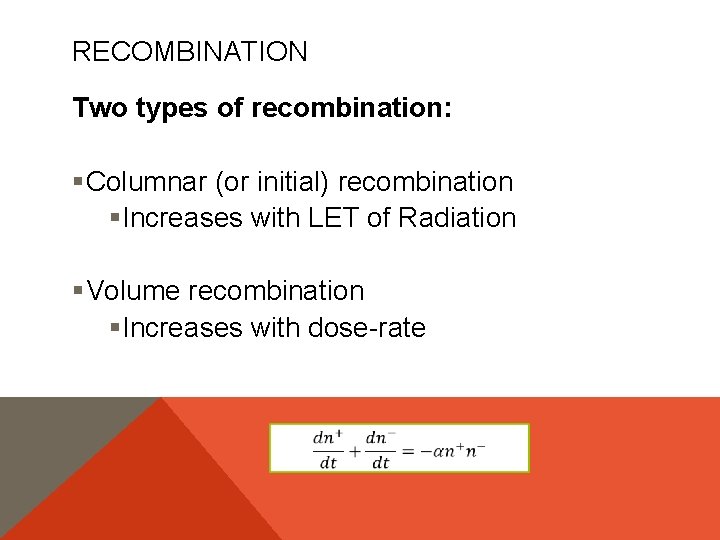 RECOMBINATION

Two types of recombination:

▪Columnar (or initial) recombination
▪Increases with LET of Radiation

▪Volume recombination
▪Increases with dose-rate

$\frac{dn^+}{dt} + \frac{dn^-}{dt} = -\alpha n^+ n^-$